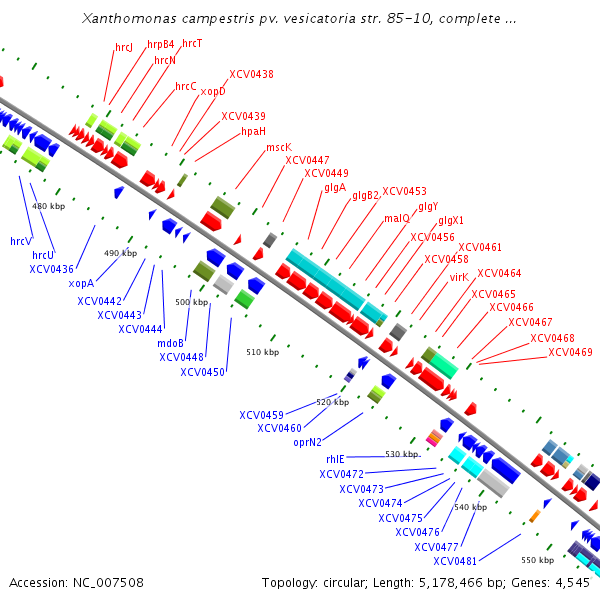 Xanthomonas campestris pv. vesicatoria str. 85-10, complete ...

hrcJ
hrpB4
hrcT
hrcN
hrcC
XCV0438
xopD
XCV0439
hpaH
mscK
XCV0447
XCV0449
glgA
glgB2
XCV0453
malQ
glgY
glgX1
XCV0456
XCV0461
XCV0458
virK
XCV0464
XCV0465
XCV0466
XCV0467
XCV0468
XCV0469

480 kbp
490 kbp
500 kbp
510 kbp
520 kbp
530 kbp
540 kbp
550 kbp

hrcV
hrcU
XCV0436
xopA
XCV0442
XCV0443
XCV0444
mdoB
XCV0448
XCV0450
XCV0459
XCV0460
oprN2
rhlE
XCV0472
XCV0473
XCV0474
XCV0475
XCV0476
XCV0477
XCV0481

Accession: NC_007508
Topology: circular; Length: 5,178,466 bp; Genes: 4,545